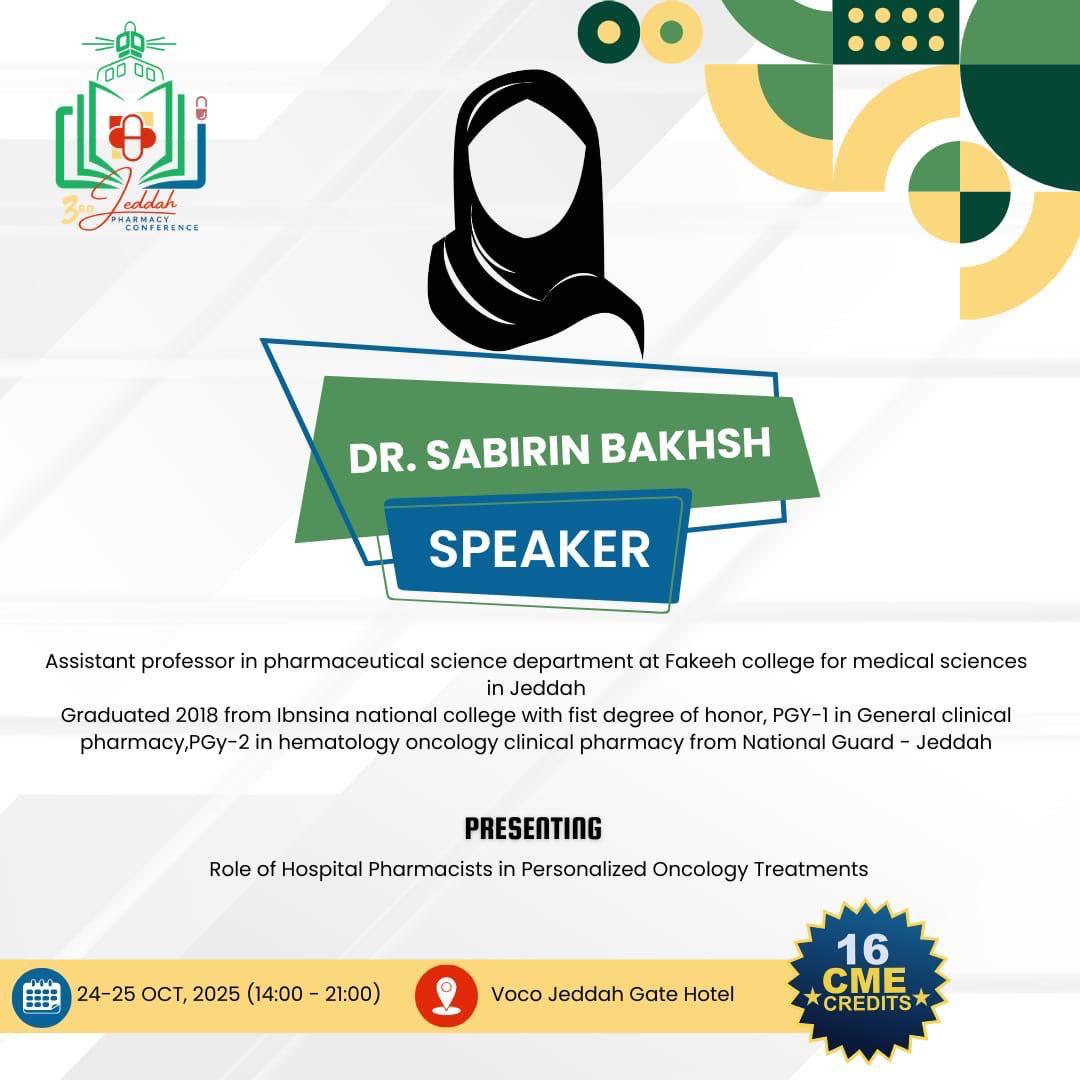 3RD Jeddah PHARMACY CONFERENCE

DR. SABIRIN BAKHSH

SPEAKER

Assistant professor in pharmaceutical science department at Fakeeh college for medical sciences in Jeddah
Graduated 2018 from Ibnsina national college with fist degree of honor, PGY-1 in General clinical pharmacy,PGy-2 in hematology oncology clinical pharmacy from National Guard - Jeddah

PRESENTING

Role of Hospital Pharmacists in Personalized Oncology Treatments

24-25 OCT, 2025 (14:00 - 21:00)

Voco Jeddah Gate Hotel

16 CME CREDITS